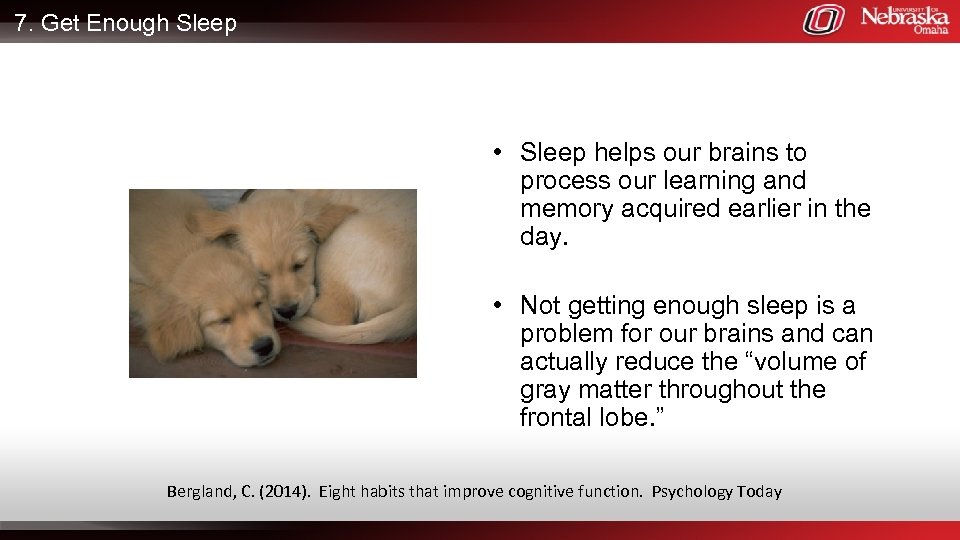 7. Get Enough Sleep

UNIVERSITY OF Nebraska Omaha

• Sleep helps our brains to process our learning and memory acquired earlier in the day.

• Not getting enough sleep is a problem for our brains and can actually reduce the “volume of gray matter throughout the frontal lobe.”

Bergland, C. (2014). Eight habits that improve cognitive function. Psychology Today